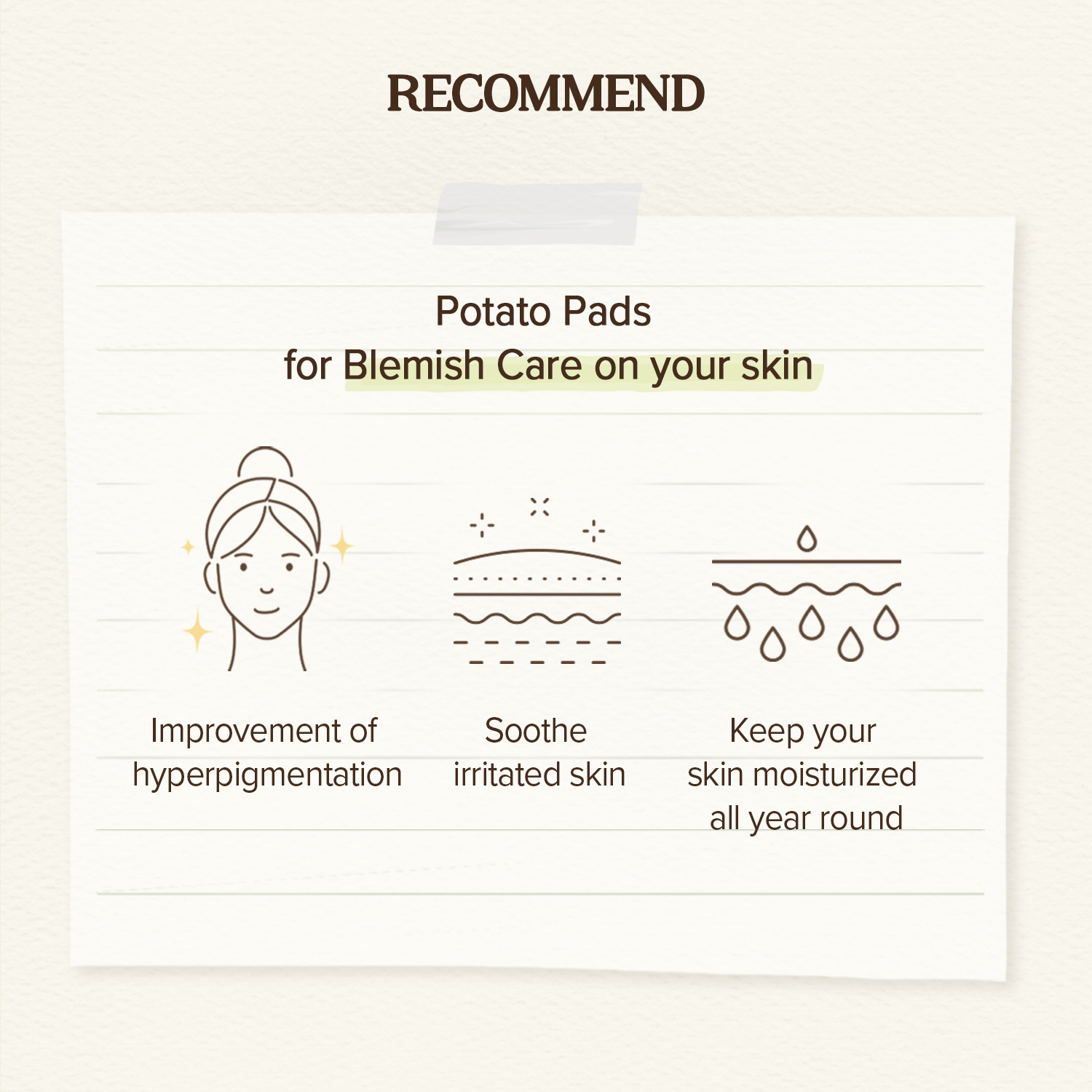 RECOMMEND

Potato Pads
for Blemish Care on your skin

Improvement of hyperpigmentation

Soothe irritated skin

Keep your skin moisturized all year round